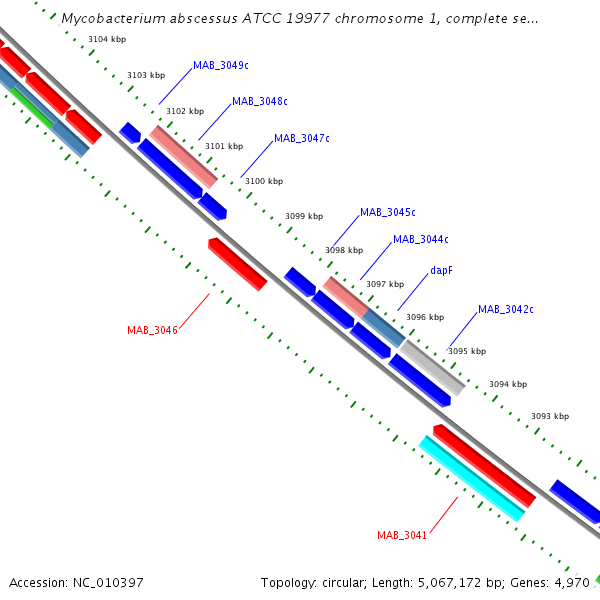 Mycobacterium abscessus ATCC 19977 chromosome 1, complete se...

3104 kbp
3103 kbp
MAB_3049c
3102 kbp
MAB_3048c
3101 kbp
MAB_3047c
3100 kbp
3099 kbp
MAB_3045c
3098 kbp
MAB_3044c
3097 kbp
dapF
3096 kbp
MAB_3042c
3095 kbp
3094 kbp
3093 kbp
MAB_3046
MAB_3041

Accession: NC_010397
Topology: circular; Length: 5,067,172 bp; Genes: 4,970